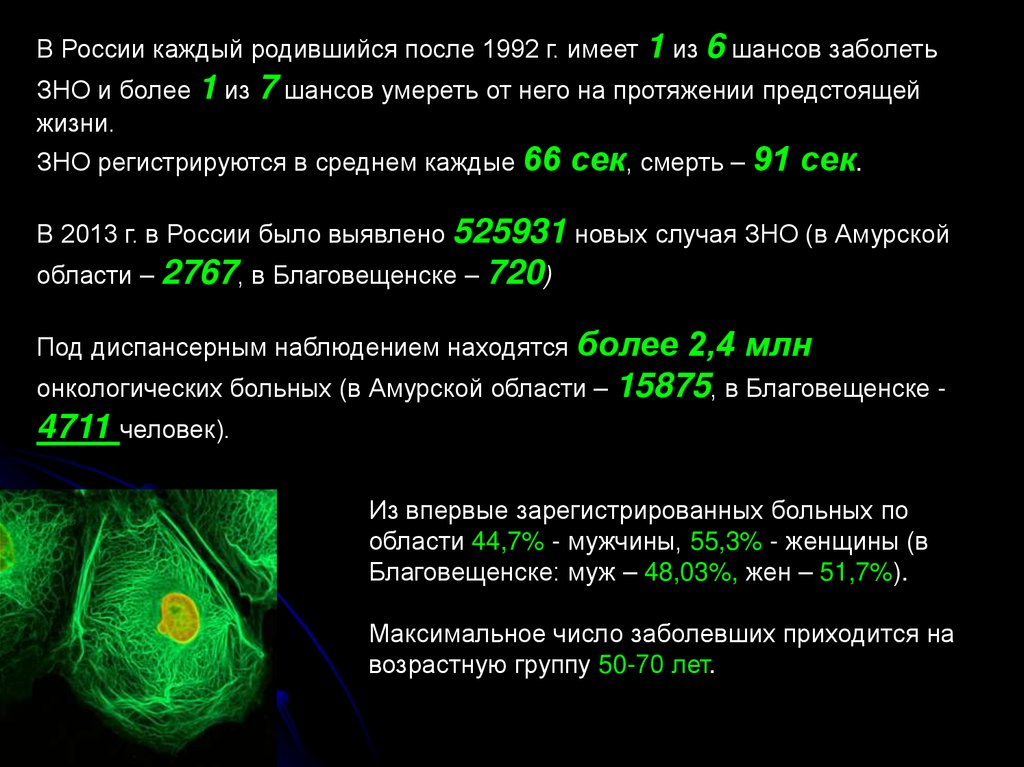 В России каждый родившийся после 1992 г. имеет 1 из 6 шансов заболеть ЗНО и более 1 из 7 шансов умереть от него на протяжении предстоящей жизни.
ЗНО регистрируются в среднем каждые 66 сек, смерть – 91 сек.

В 2013 г. в России было выявлено 525931 новых случая ЗНО (в Амурской области – 2767, в Благовещенске – 720)

Под диспансерным наблюдением находятся более 2,4 млн онкологических больных (в Амурской области – 15875, в Благовещенске - 4711 человек).

Из впервые зарегистрированных больных по области 44,7% - мужчины, 55,3% - женщины (в Благовещенске: муж – 48,03%, жен – 51,7%).

Максимальное число заболевших приходится на возрастную группу 50-70 лет.